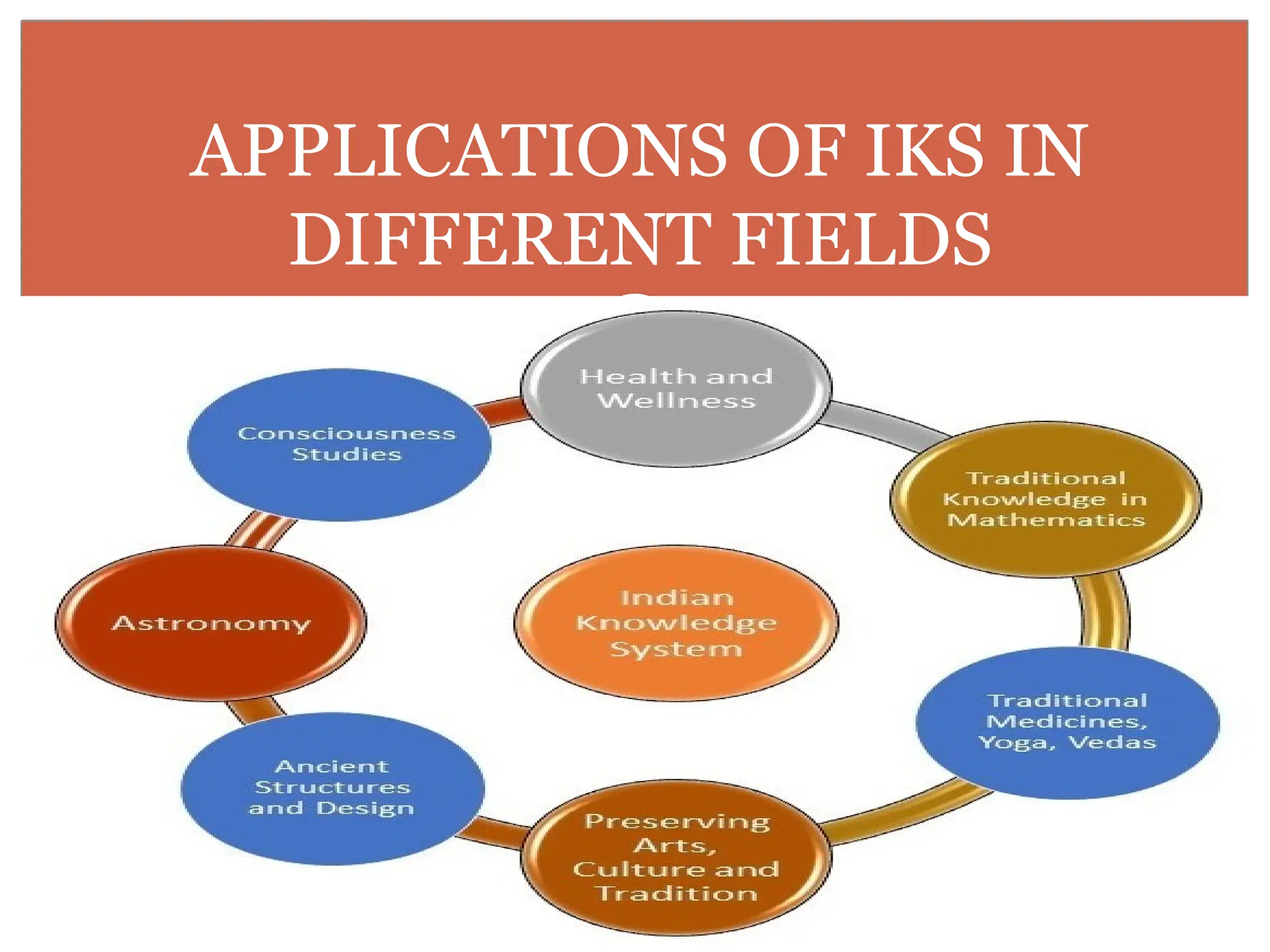 APPLICATIONS OF IKS IN DIFFERENT FIELDS

Health and Wellness

Traditional Knowledge in Mathematics

Traditional Medicines, Yoga, Vedas

Preserving Arts, Culture and Tradition

Ancient Structures and Design

Astronomy

Consciousness Studies

Indian Knowledge System